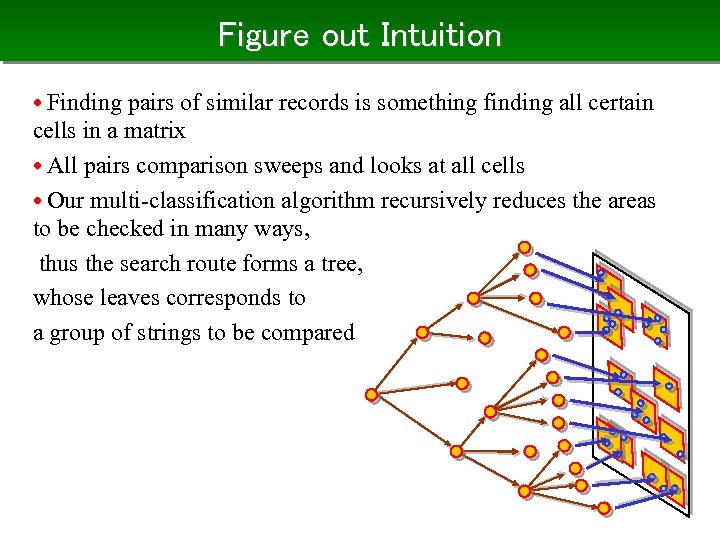 Figure out Intuition

• Finding pairs of similar records is something finding all certain cells in a matrix

• All pairs comparison sweeps and looks at all cells

• Our multi-classification algorithm recursively reduces the areas to be checked in many ways,

thus the search route forms a tree,

whose leaves corresponds to

a group of strings to be compared